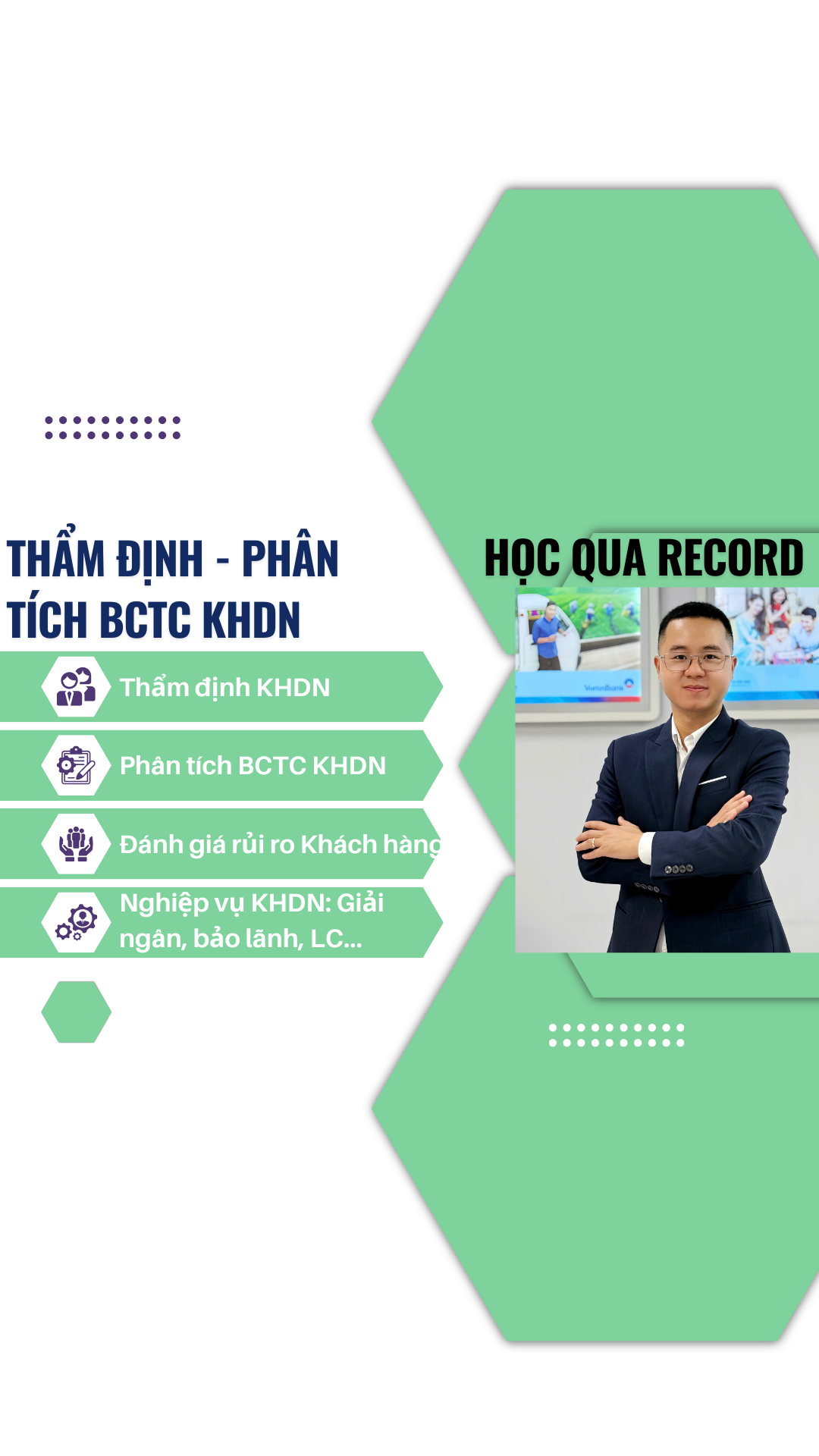 THẨM ĐỊNH - PHÂN TÍCH BCTC KHDN

Thẩm định KHDN

Phân tích BCTC KHDN

Đánh giá rủi ro Khách hàng

Nghiệp vụ KHDN: Giải ngân, bảo lãnh, LC...

HỌC QUA RECORD

VietinBank